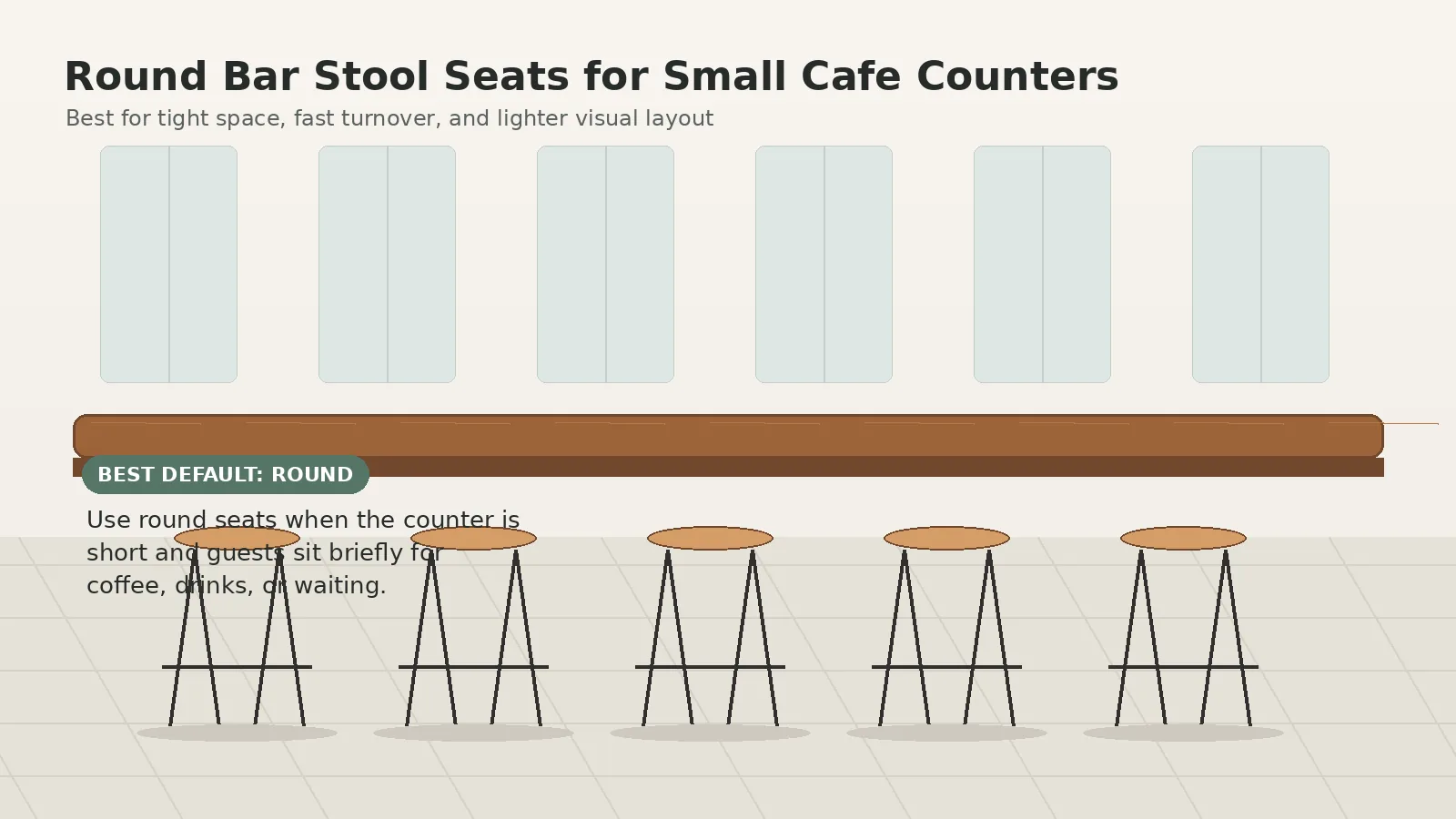 Round Bar Stool Seats for Small Cafe Counters
Best for tight space, fast turnover, and lighter visual layout

BEST DEFAULT: ROUND

Use round seats when the counter is short and guests sit briefly for coffee, drinks, or waiting.